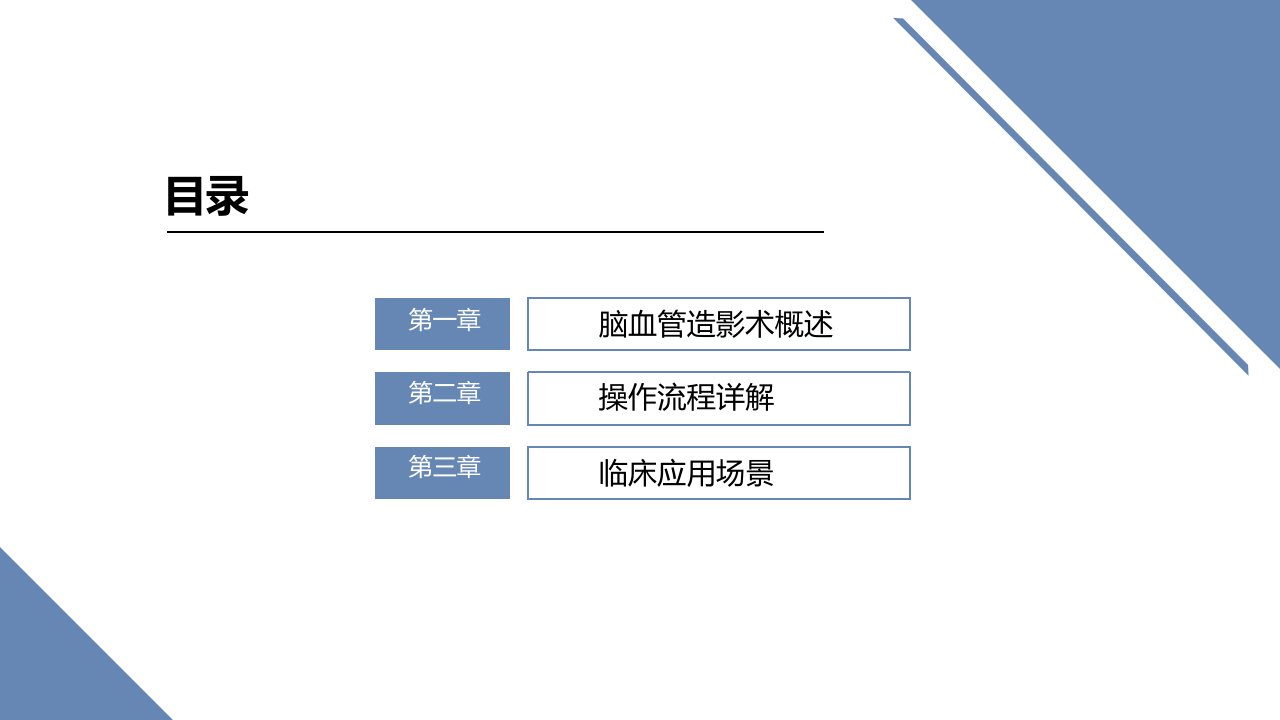 目录

第一章 脑血管造影术概述

第二章 操作流程详解

第三章 临床应用场景